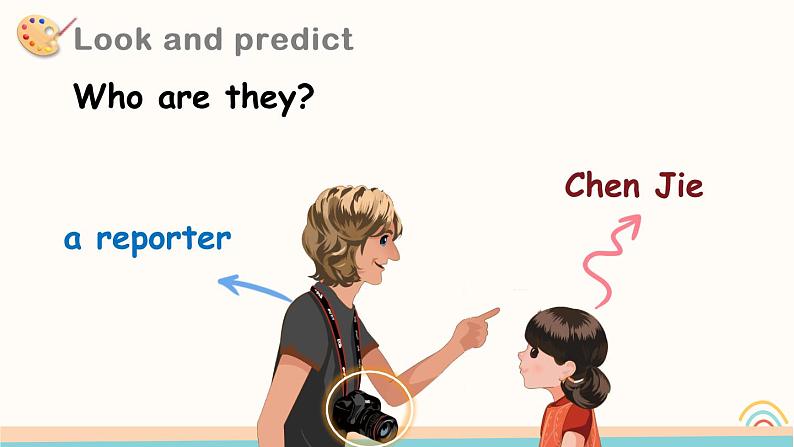 Look and predict

Who are they?

a reporter

Chen Jie